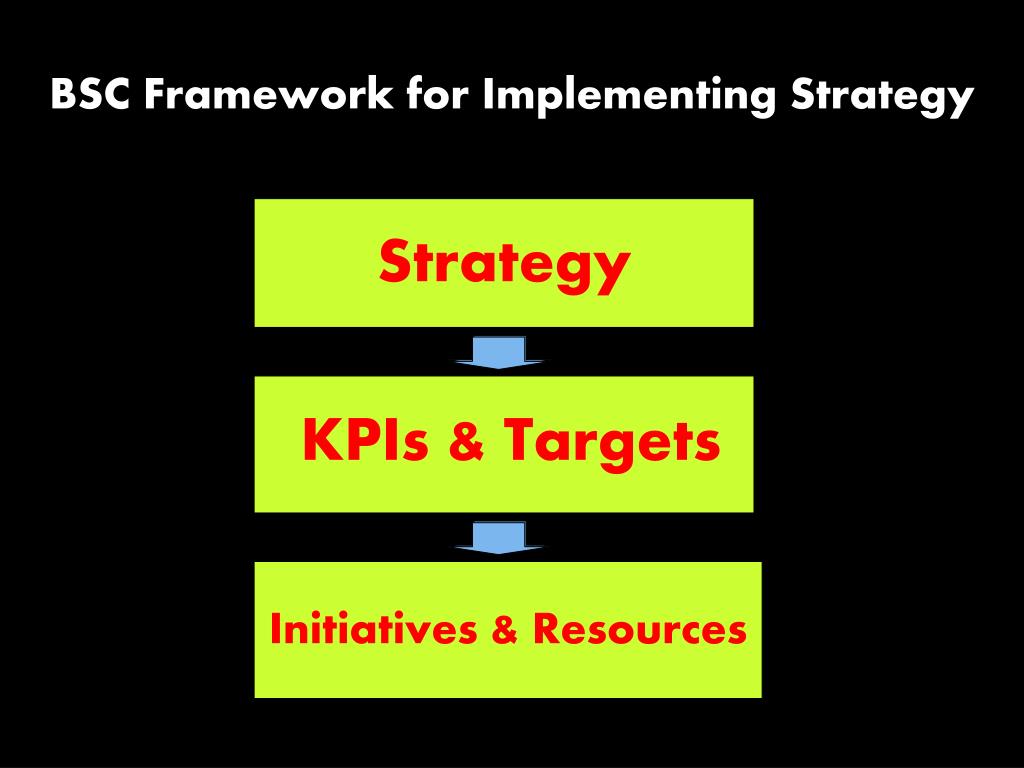 BSC Framework for Implementing Strategy

Strategy

KPIs & Targets

Initiatives & Resources